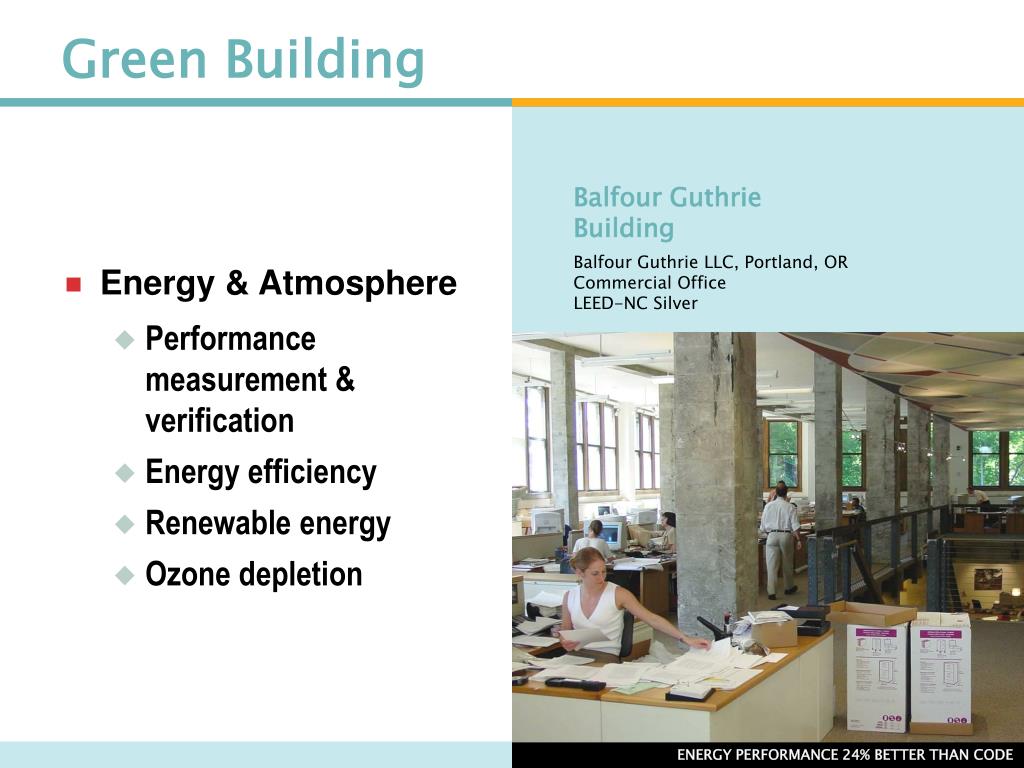 Green Building

Energy & Atmosphere

Performance measurement & verification

Energy efficiency

Renewable energy

Ozone depletion

Balfour Guthrie Building

Balfour Guthrie LLC, Portland, OR
Commercial Office
LEED-NC Silver

ENERGY PERFORMANCE 24% BETTER THAN CODE